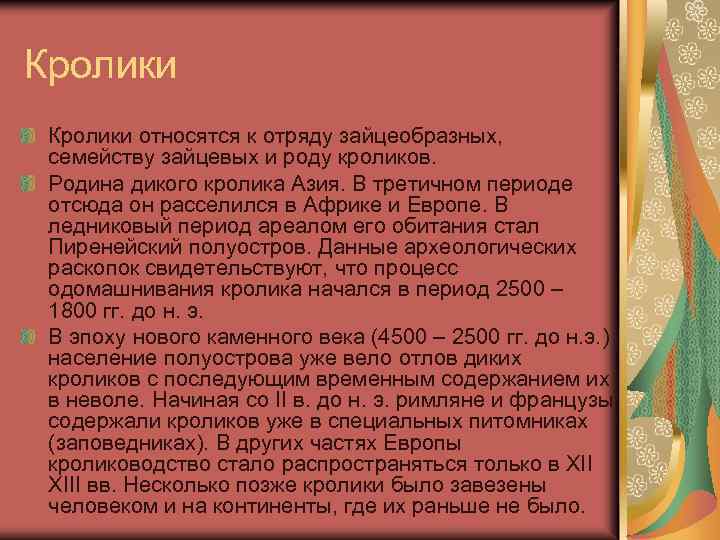 Кролики

Кролики относятся к отряду зайцеобразных, семейству зайцевых и роду кроликов.

Родина дикого кролика Азия. В третичном периоде отсюда он расселился в Африке и Европе. В ледниковый период ареалом его обитания стал Пиренейский полуостров. Данные археологических раскопок свидетельствуют, что процесс одомашнивания кролика начался в период 2500 – 1800 гг. до н. э.

В эпоху нового каменного века (4500 – 2500 гг. до н.э.) население полуострова уже вело отлов диких кроликов с последующим временным содержанием их в неволе. Начиная со II в. до н. э. римляне и французы содержали кроликов уже в специальных питомниках (заповедниках). В других частях Европы кролиководство стало распространяться только в XII XIII вв. Несколько позже кролики было завезены человеком и на континенты, где их раньше не было.